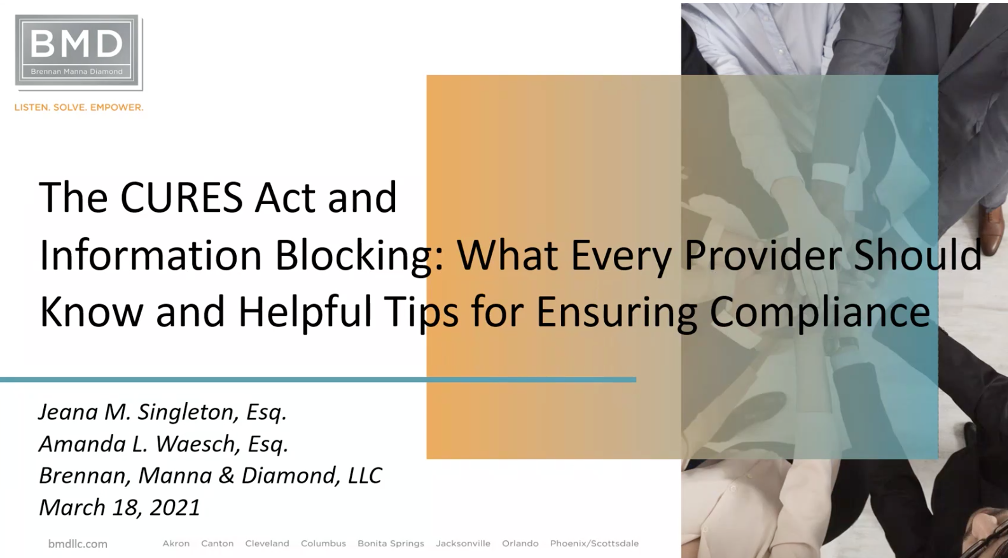 BMD
Brennan Manna Diamond
LISTEN. SOLVE. EMPOWER.

The CURES Act and Information Blocking: What Every Provider Should Know and Helpful Tips for Ensuring Compliance

Jeana M. Singleton, Esq.
Amanda L. Waesch, Esq.
Brennan, Manna & Diamond, LLC
March 18, 2021

bmdllc.com Akron Canton Cleveland Columbus Bonita Springs Jacksonville Orlando Phoenix/Scottsdale